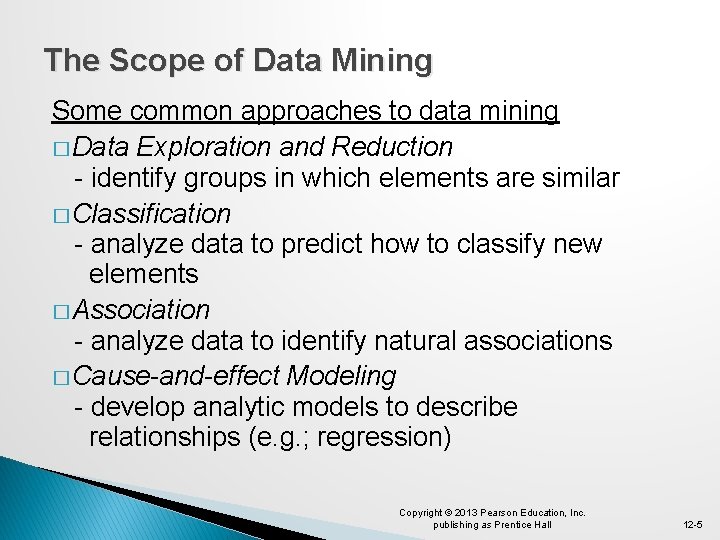 The Scope of Data Mining

Some common approaches to data mining

□ Data Exploration and Reduction
- identify groups in which elements are similar

□ Classification
- analyze data to predict how to classify new elements

□ Association
- analyze data to identify natural associations

□ Cause-and-effect Modeling
- develop analytic models to describe relationships (e.g.; regression)

Copyright © 2013 Pearson Education, Inc. publishing as Prentice Hall

12-5